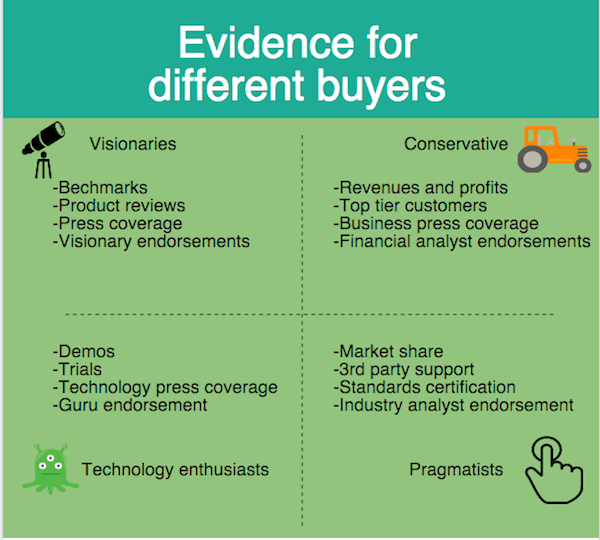 Evidence for different buyers

Visionaries

-Bechmarks
-Product reviews
-Press coverage
-Visionary endorsements

Conservative

-Revenues and profits
-Top tier customers
-Business press coverage
-Financial analyst endorsements

-Demos
-Trials
-Technology press coverage
-Guru endorsement

Technology enthusiasts

-Market share
-3rd party support
-Standards certification
-Industry analyst endorsement

Pragmatists